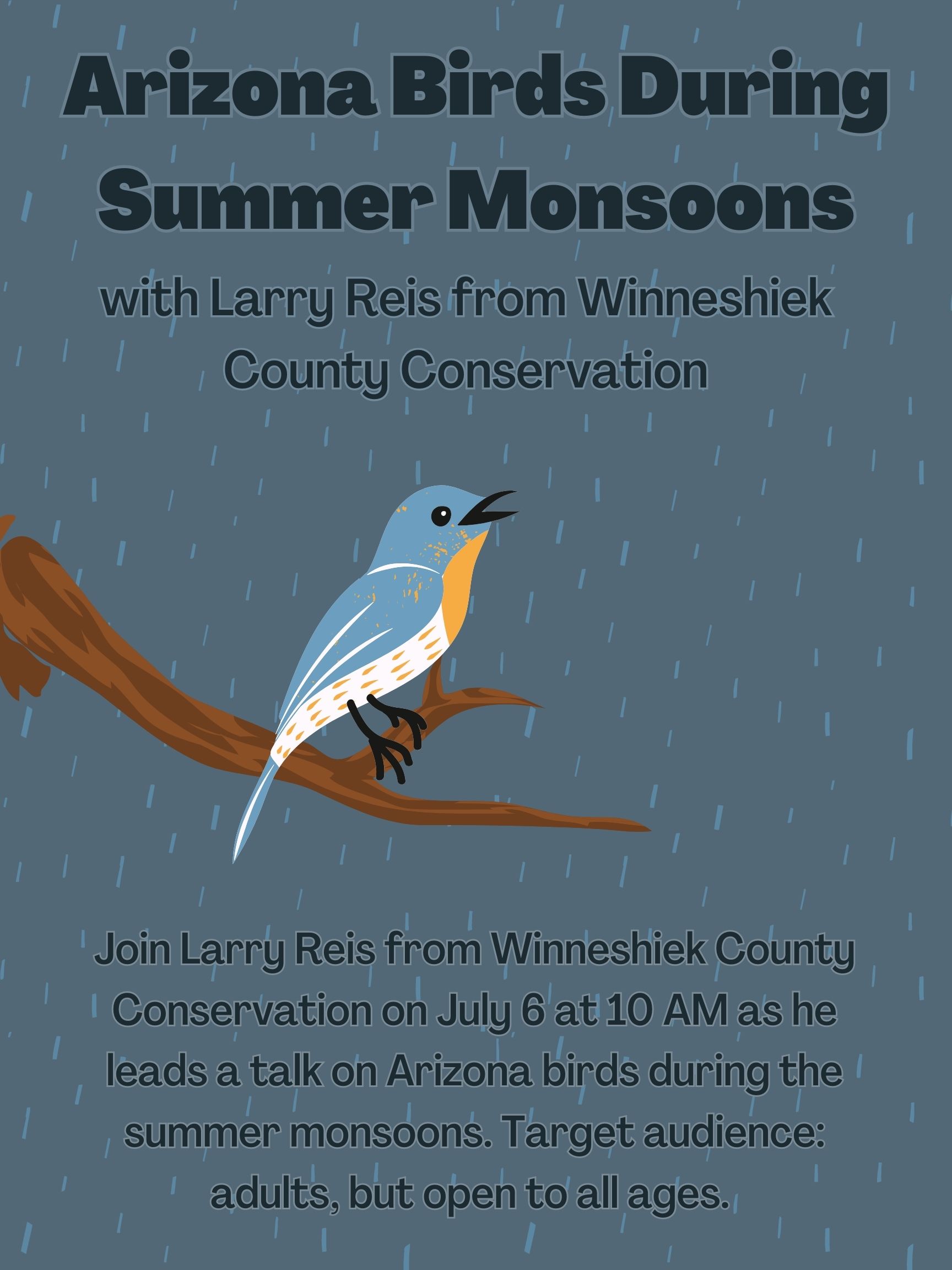 Arizona Birds During Summer Monsoons

with Larry Reis from Winneshiek County Conservation

Join Larry Reis from Winneshiek County Conservation on July 6 at 10 AM as he leads a talk on Arizona birds during the summer monsoons. Target audience: adults, but open to all ages.